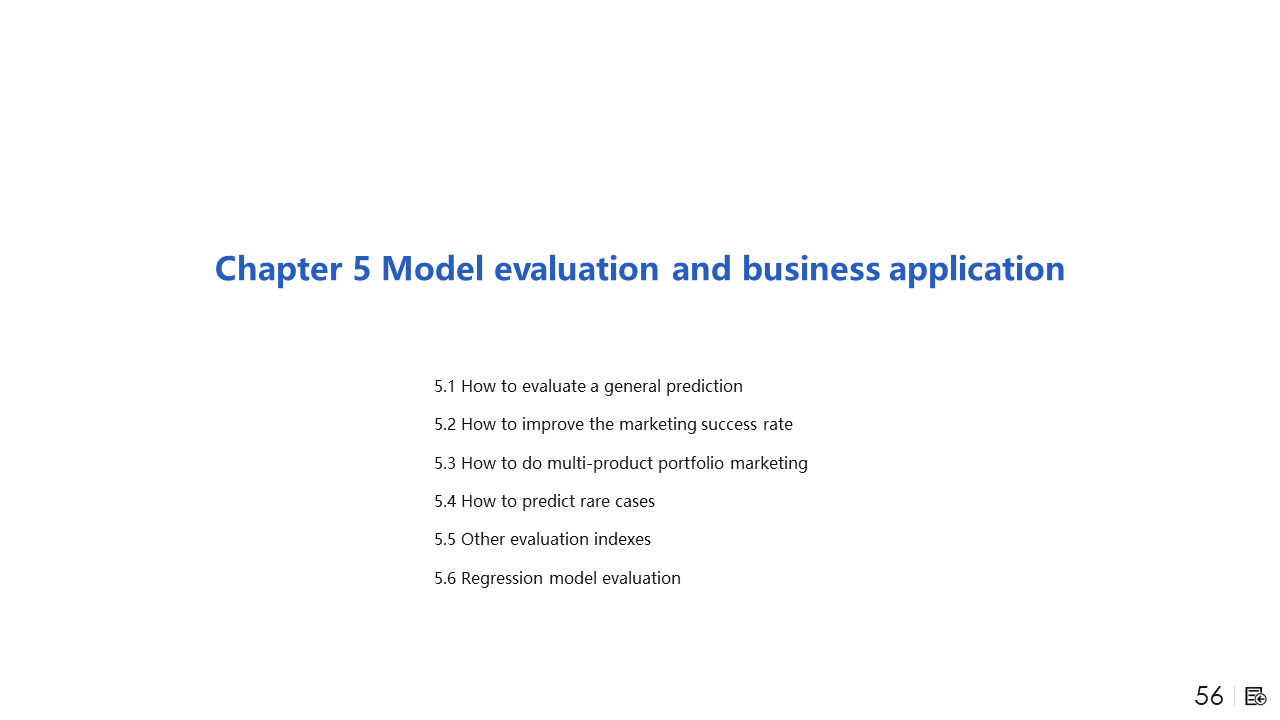 Chapter 5 Model evaluation and business application

5.1 How to evaluate a general prediction

5.2 How to improve the marketing success rate

5.3 How to do multi-product portfolio marketing

5.4 How to predict rare cases

5.5 Other evaluation indexes

5.6 Regression model evaluation

56